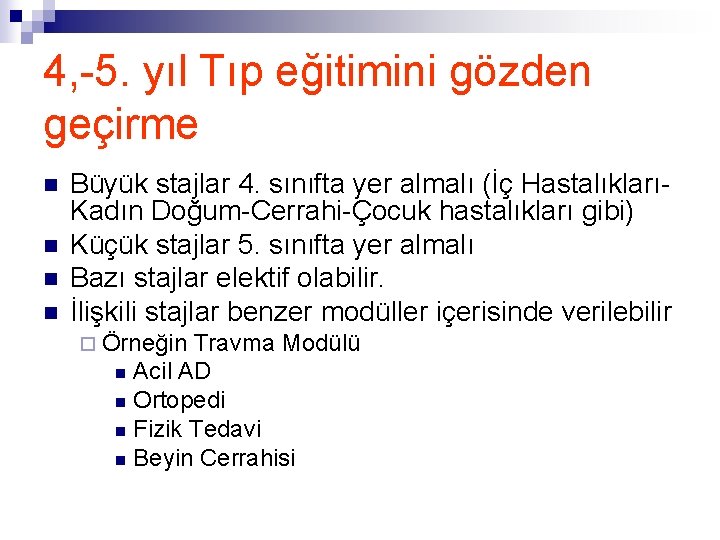 4,-5. yıl Tıp eğitimini gözden geçirme

Büyük stajlar 4. sınıfta yer almalı (İç Hastalıkları-Kadın Doğum-Cerrahi-Çocuk hastalıkları gibi)

Küçük stajlar 5. sınıfta yer almalı

Bazı stajlar elektif olabilir.

İlişkili stajlar benzer modüller içerisinde verilebilir

Örneğin Travma Modülü

Acil AD

Ortopedi

Fizik Tedavi

Beyin Cerrahisi